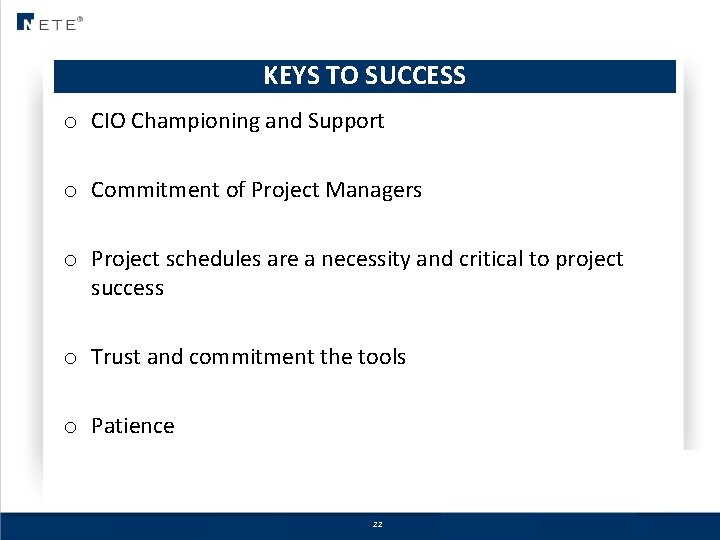 NETE®

KEYS TO SUCCESS

o CIO Championing and Support

o Commitment of Project Managers

o Project schedules are a necessity and critical to project success

o Trust and commitment the tools

o Patience

22